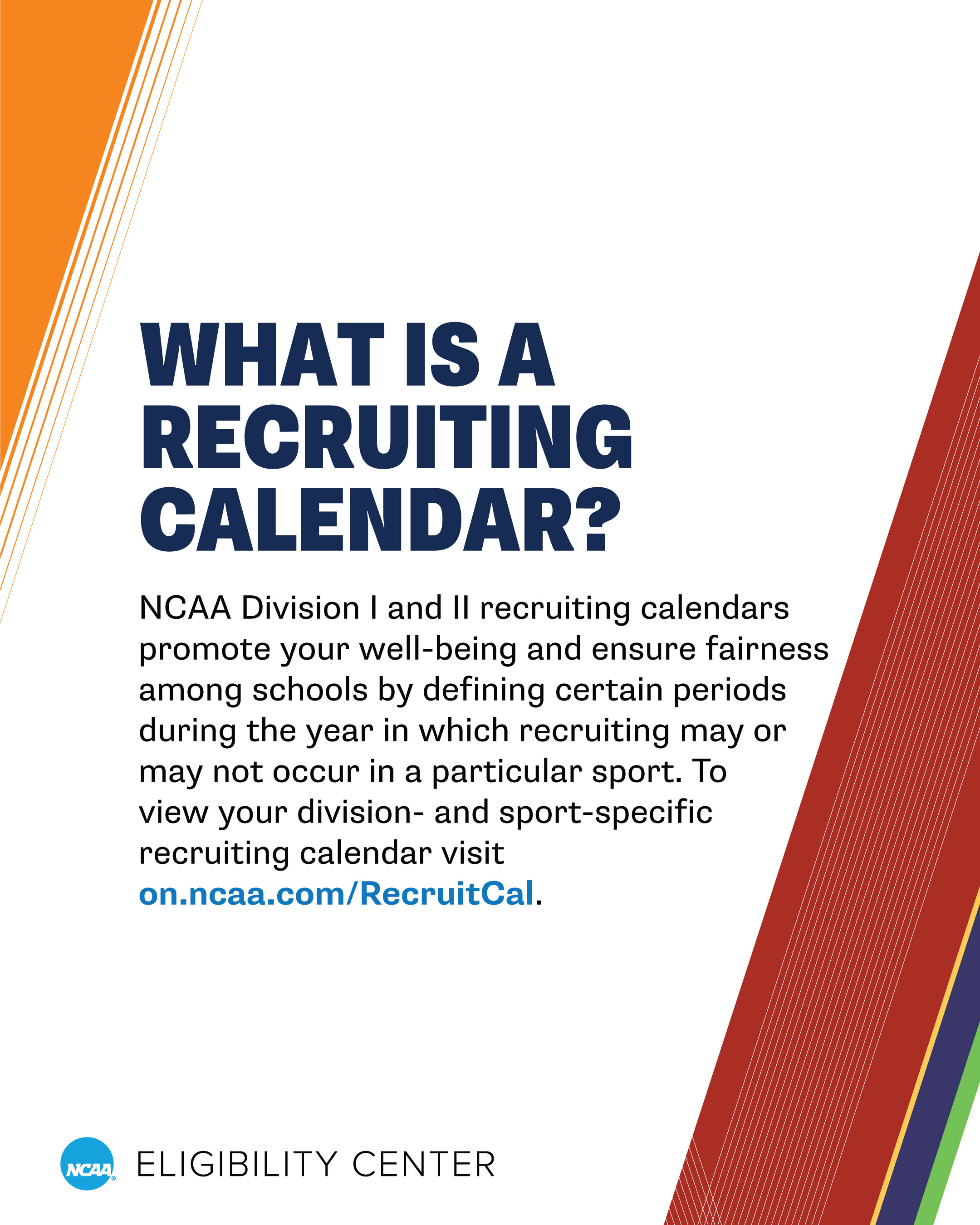 WHAT IS A RECRUITING CALENDAR?

NCAA Division I and II recruiting calendars promote your well-being and ensure fairness among schools by defining certain periods during the year in which recruiting may or may not occur in a particular sport. To view your division- and sport-specific recruiting calendar visit on.ncaa.com/RecruitCal.

NCAA ELIGIBILITY CENTER